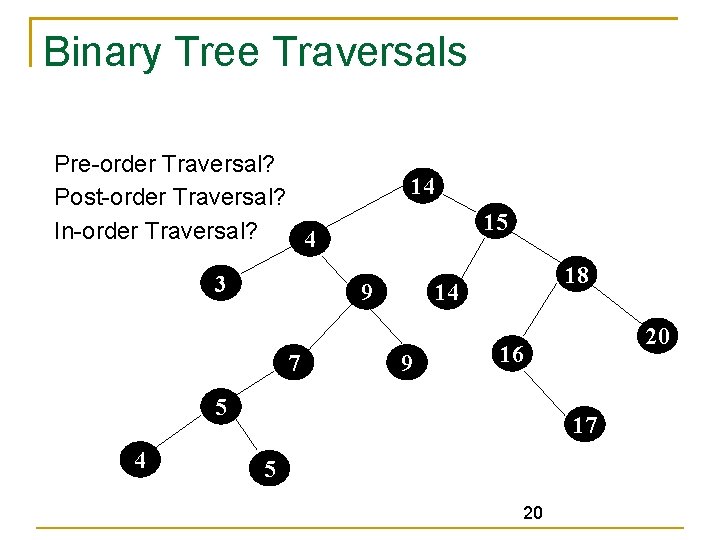 Binary Tree Traversals

Pre-order Traversal?
Post-order Traversal?
In-order Traversal?

14
4
15
3
9
14
18
7
9
16
20
5
17
4
5

20